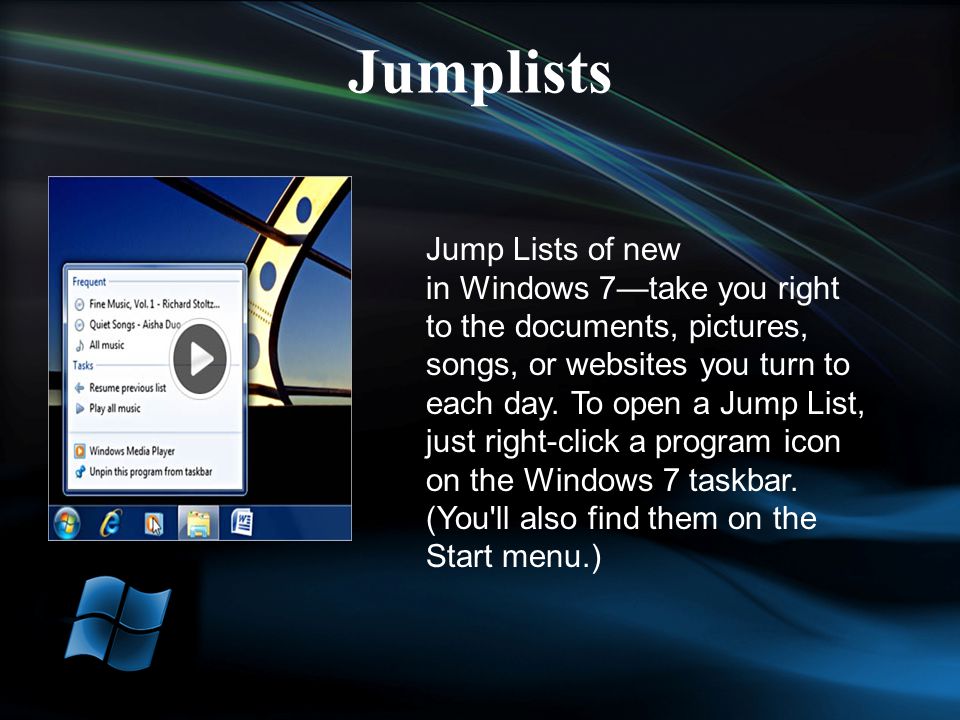 Jumplists

Frequent
Fine Music, Vol. 1 - Richard Stoltz...
Quiet Songs - Aisha Duo
All music
Tasks
Resume previous list
Play all music
Windows Media Player
Unpin this program from taskbar

Jump Lists of new in Windows 7—take you right to the documents, pictures, songs, or websites you turn to each day. To open a Jump List, just right-click a program icon on the Windows 7 taskbar. (You'll also find them on the Start menu.)